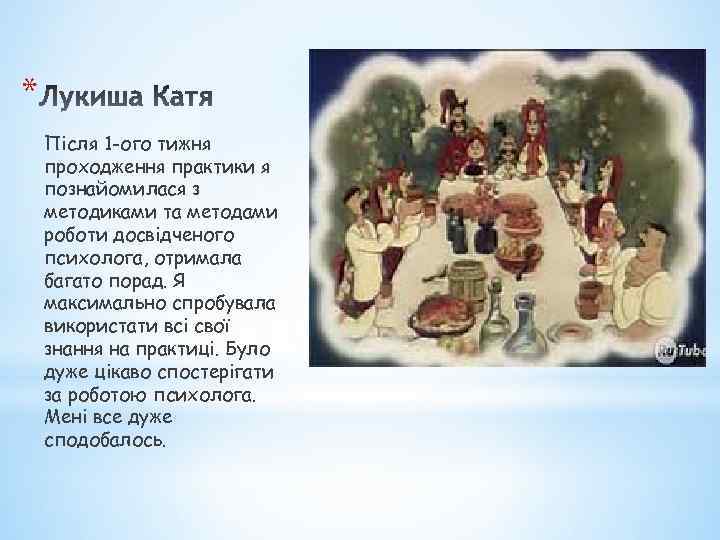 * Лукиша Катя

Після 1-ого тижня проходження практики я познайомилася з методиками та методами роботи досвідченого психолога, отримала багато порад. Я максимально спробувала використати всі свої знання на практиці. Було дуже цікаво спостерігати за роботою психолога. Мені все дуже сподобалось.

YouTube